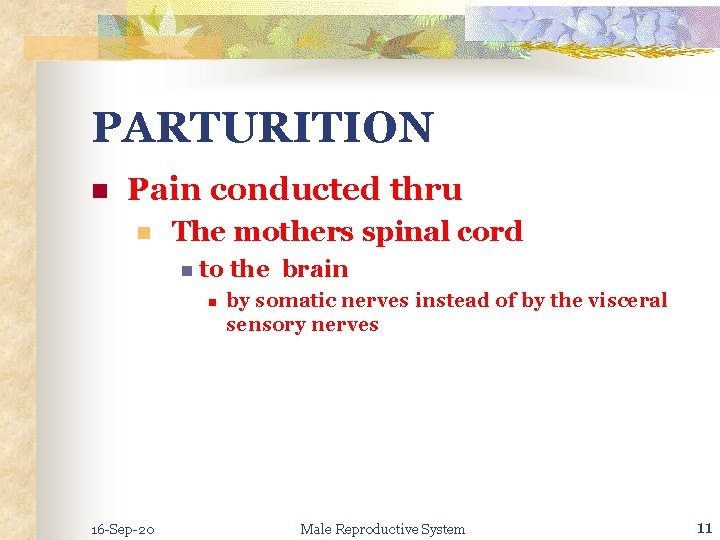 PARTURITION

Pain conducted thru

The mothers spinal cord

to the brain

by somatic nerves instead of by the visceral sensory nerves

16-Sep-20 Male Reproductive System 11